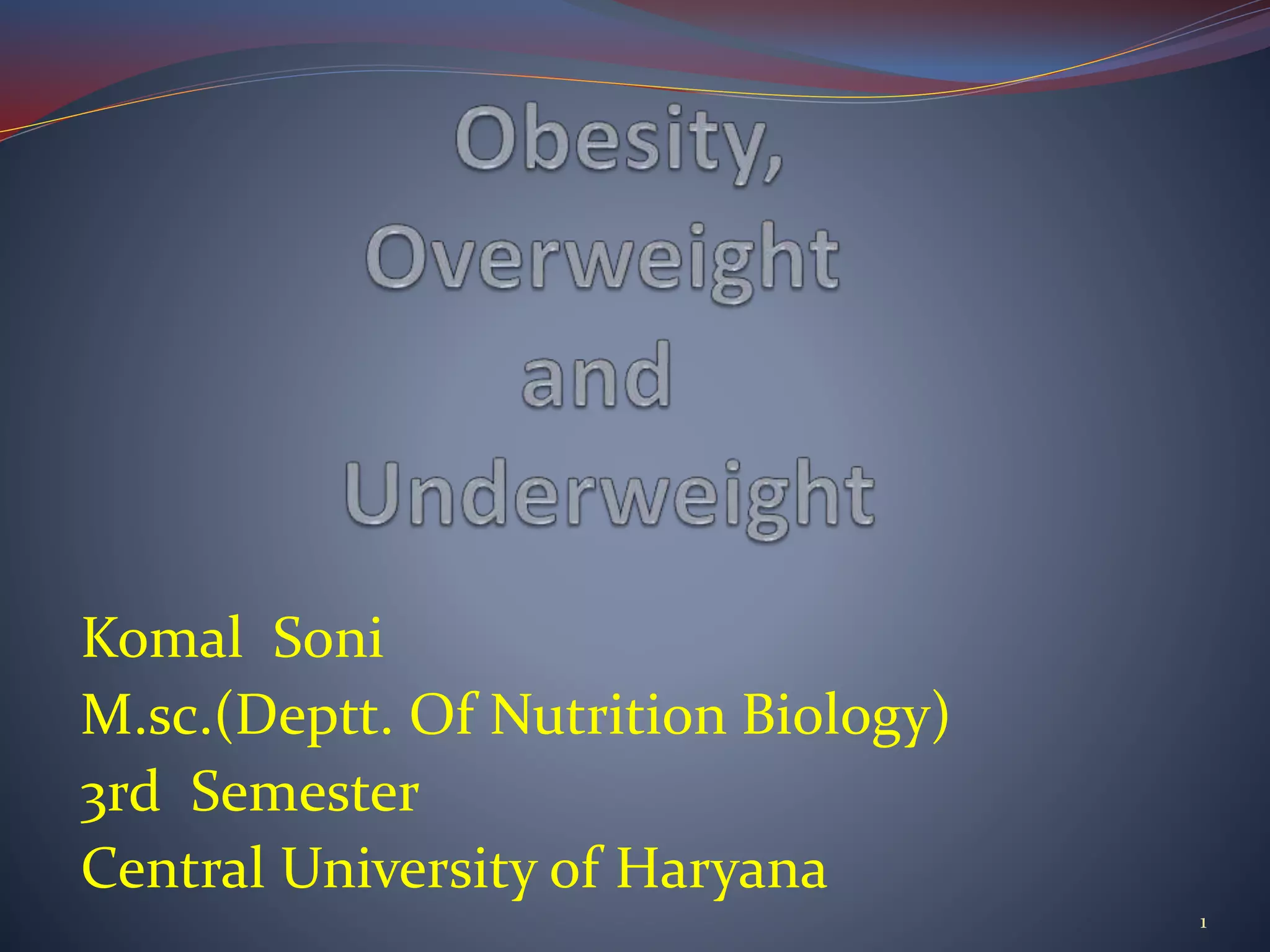 Obesity, Overweight and Underweight

Komal Soni
M.sc.(Deptt. Of Nutrition Biology)
3rd Semester
Central University of Haryana

1